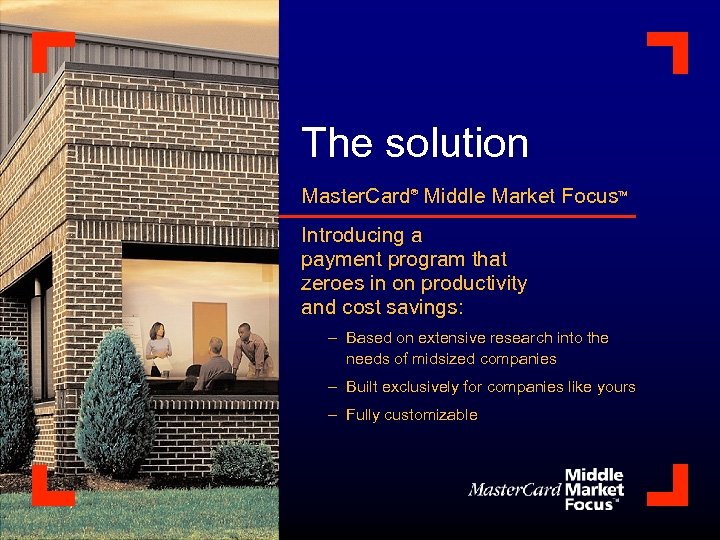 The solution

MasterCard® Middle Market Focus™

Introducing a payment program that zeroes in on productivity and cost savings:

– Based on extensive research into the needs of midsized companies

– Built exclusively for companies like yours

– Fully customizable

MasterCard Middle Market Focus™